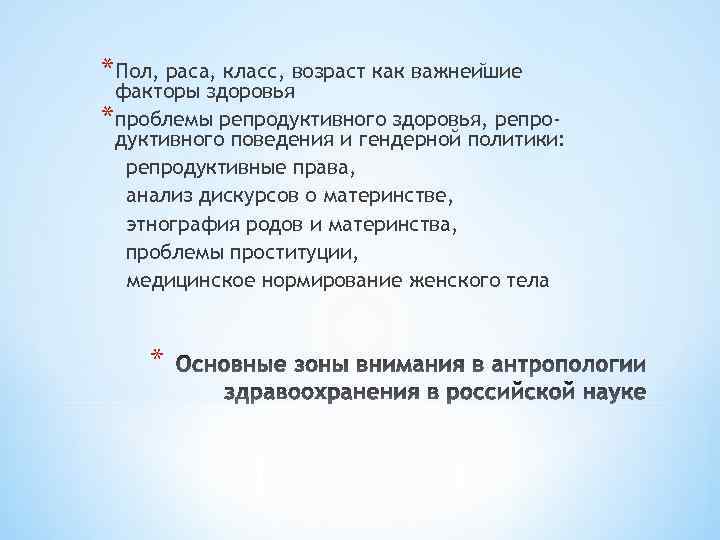 * Пол, раса, класс, возраст как важнейшие факторы здоровья

* проблемы репродуктивного здоровья, репродуктивного поведения и гендерной политики:

репродуктивные права,

анализ дискурсов о материнстве,

этнография родов и материнства,

проблемы проституции,

медицинское нормирование женского тела

* Основные зоны внимания в антропологии здравоохранения в российской науке